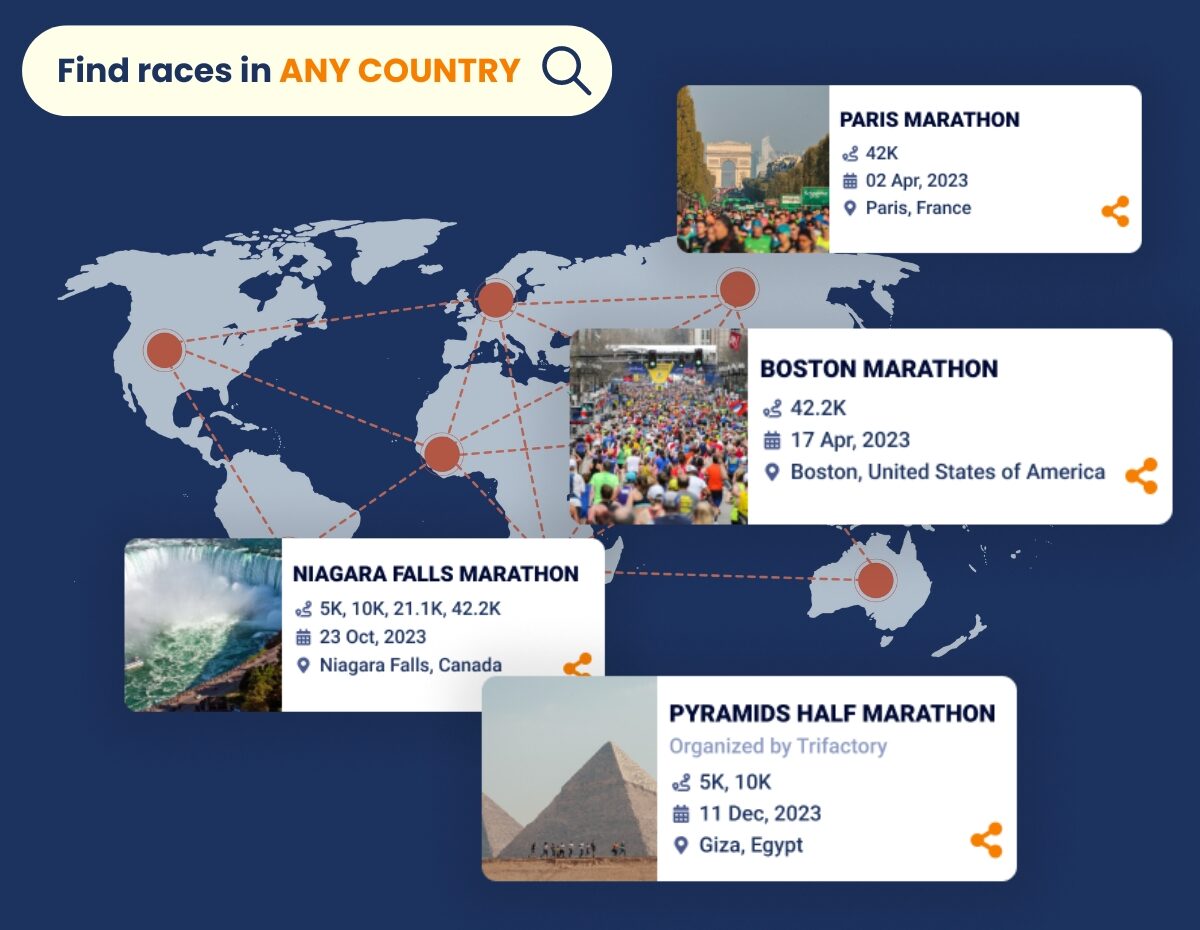 Find races in ANY COUNTRY

PARIS MARATHON
42K
02 Apr, 2023
Paris, France

BOSTON MARATHON
42.2K
17 Apr, 2023
Boston, United States of America

NIAGARA FALLS MARATHON
5K, 10K, 21.1K, 42.2K
23 Oct, 2023
Niagara Falls, Canada

PYRAMIDS HALF MARATHON
Organized by Trifactory
5K, 10K
11 Dec, 2023
Giza, Egypt